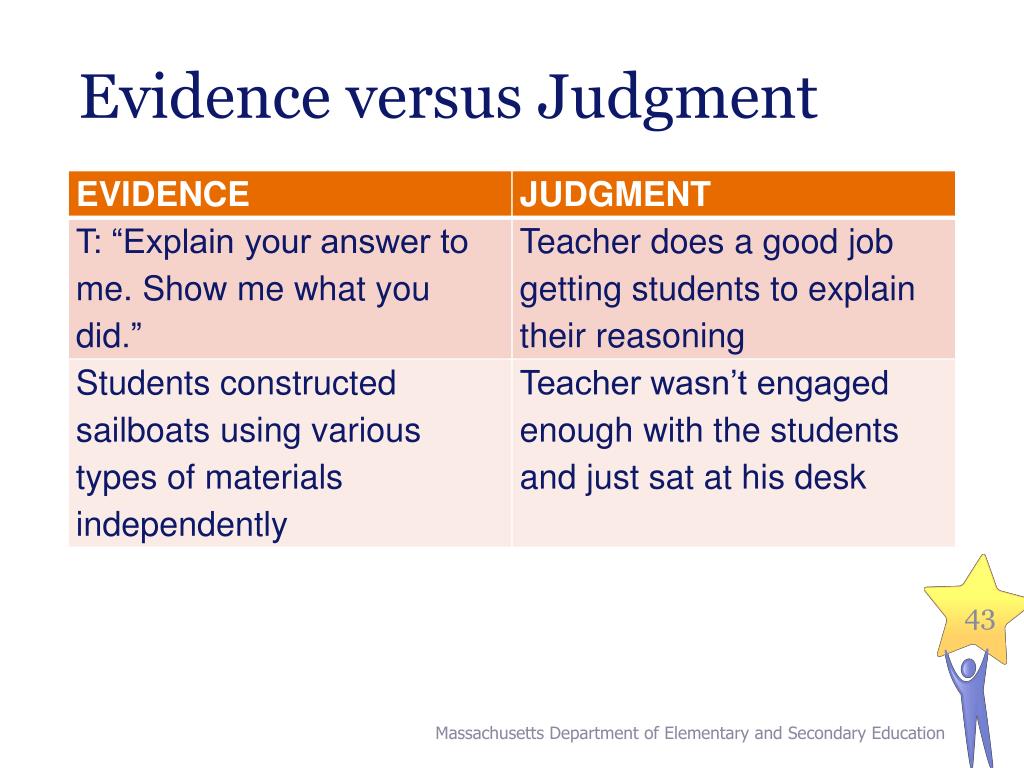 Evidence versus Judgment

| EVIDENCE | JUDGMENT |
|---|---|
| T: “Explain your answer to me. Show me what you did.” | Teacher does a good job getting students to explain their reasoning |
| Students constructed sailboats using various types of materials independently | Teacher wasn’t engaged enough with the students and just sat at his desk |

43

Massachusetts Department of Elementary and Secondary Education